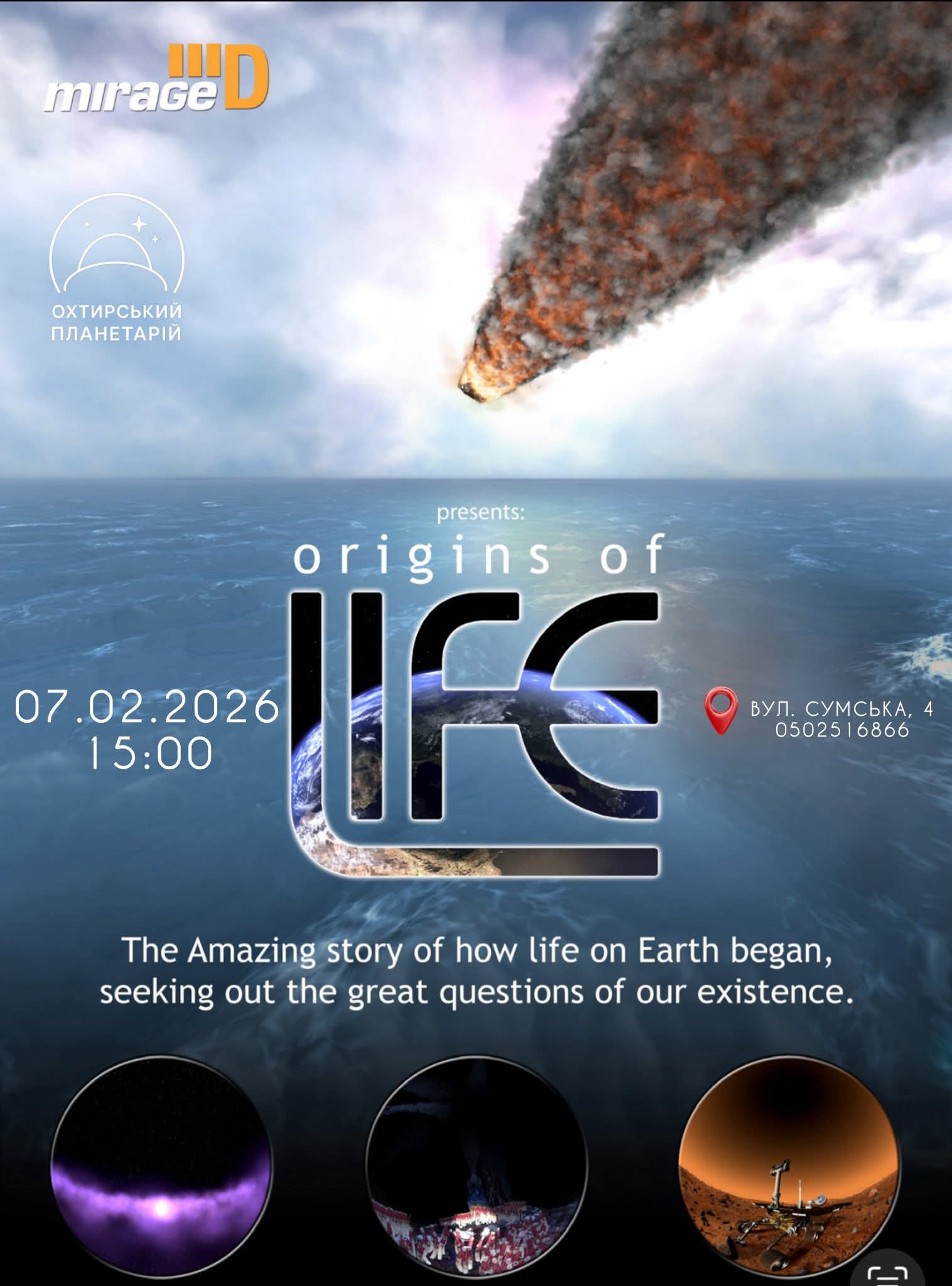 mirage IIID

ОХТИРСЬКИЙ ПЛАНЕТАРІЙ

presents:

origins of
LIFE

07.02.2026
15:00

ВУЛ. СУМСЬКА, 4
0502516866

The Amazing story of how life on Earth began, seeking out the great questions of our existence.